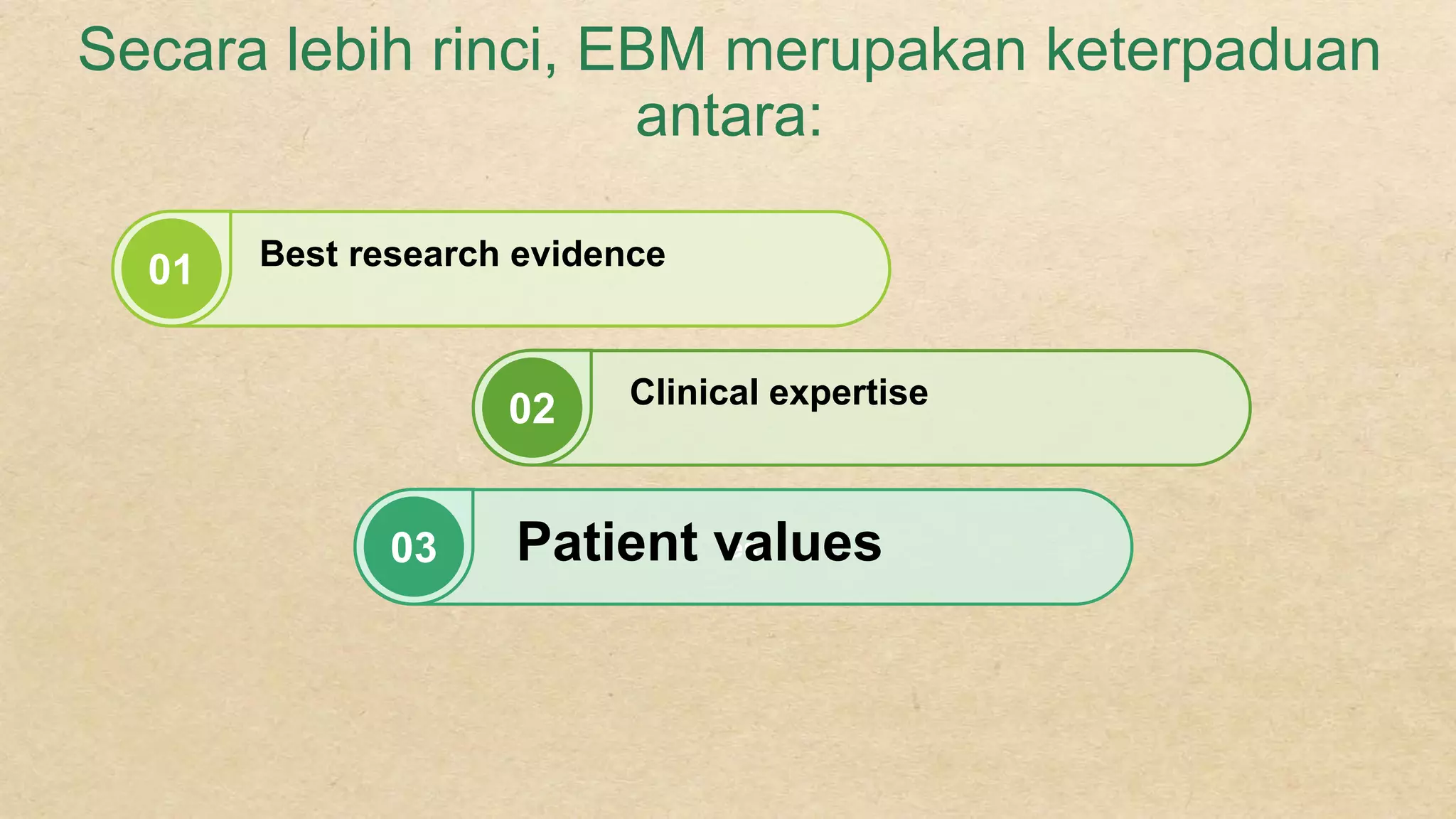 Secara lebih rinci, EBM merupakan keterpaduan antara:

01
Best research evidence

02
Clinical expertise

03
Patient values